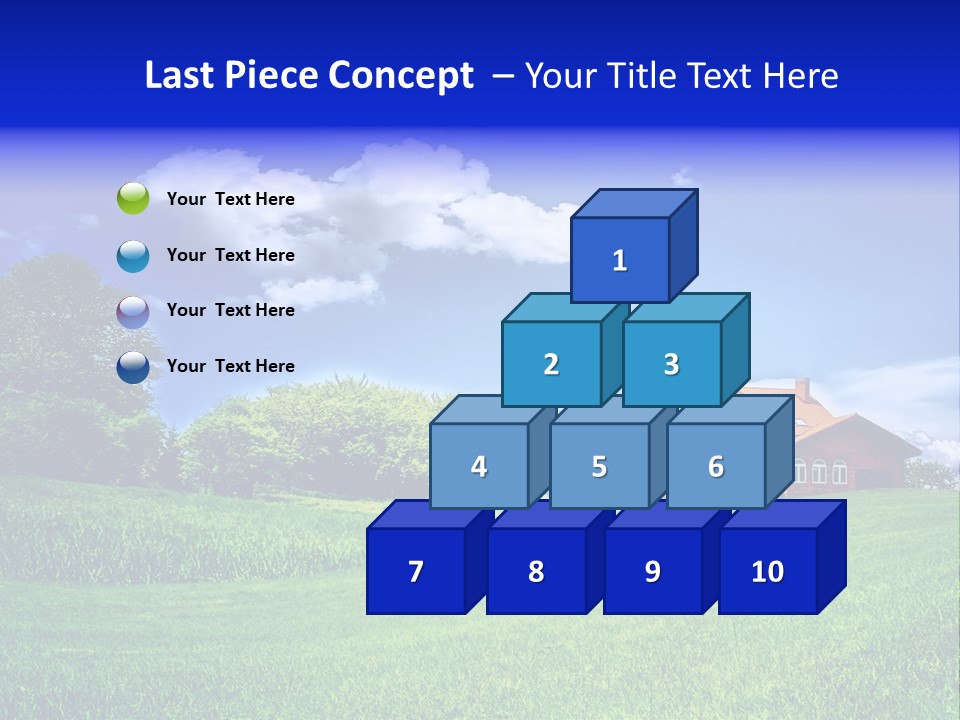 Last Piece Concept – Your Title Text Here

Your Text Here

Your Text Here

Your Text Here

Your Text Here

1

2

3

4

5

6

7

8

9

10